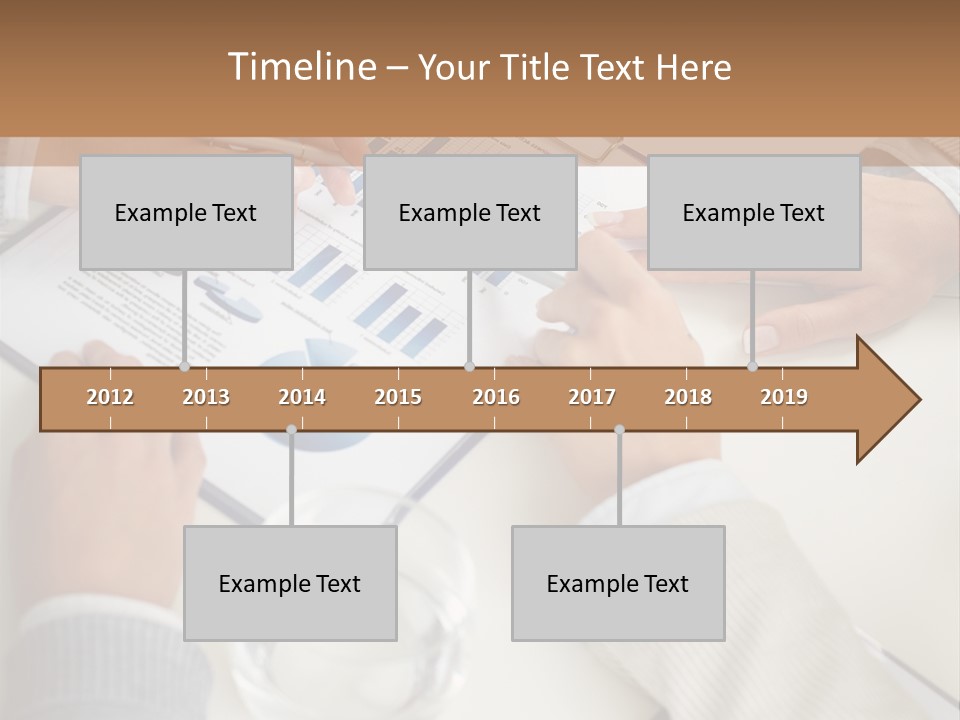 Timeline – Your Title Text Here

Example Text

Example Text

Example Text

2012 2013 2014 2015 2016 2017 2018 2019

Example Text

Example Text